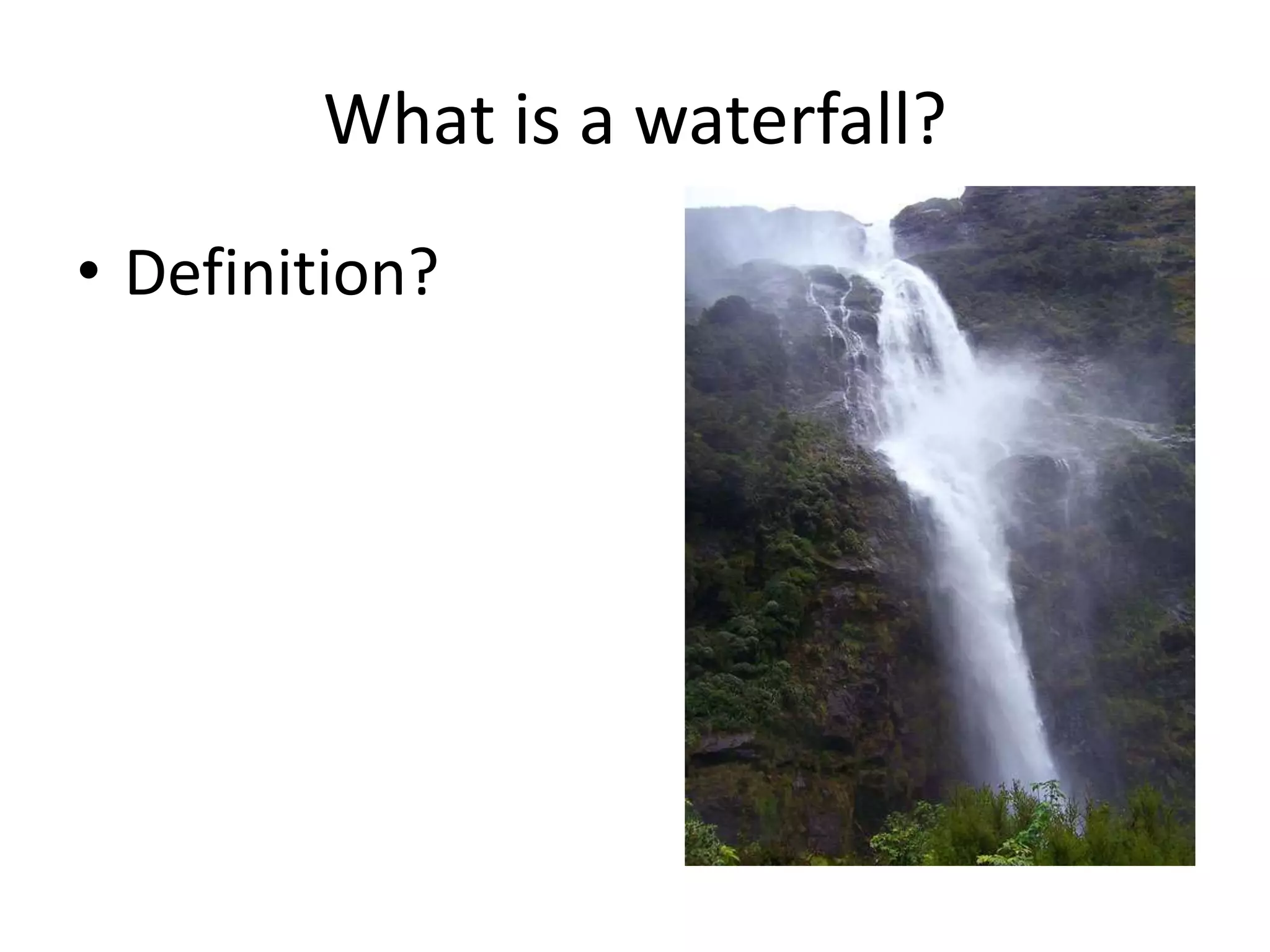 What is a waterfall?

• Definition?